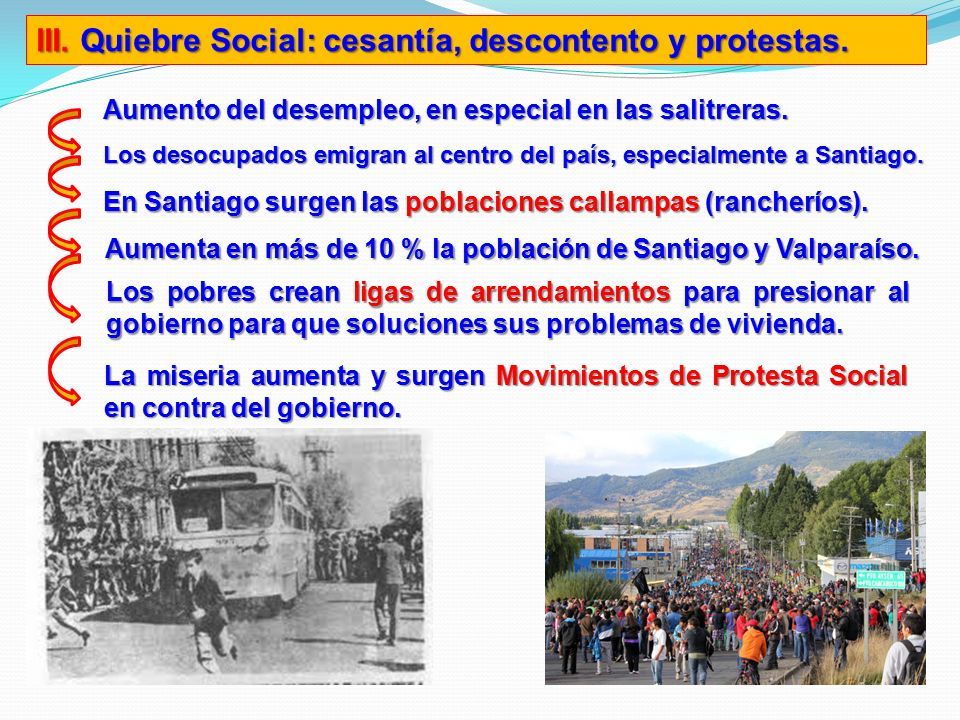 III. Quiebre Social: cesantía, descontento y protestas.

Aumento del desempleo, en especial en las salitreras.

Los desocupados emigran al centro del país, especialmente a Santiago.

En Santiago surgen las poblaciones callampas (rancheríos).

Aumenta en más de 10 % la población de Santiago y Valparaíso.

Los pobres crean ligas de arrendamientos para presionar al gobierno para que soluciones sus problemas de vivienda.

La miseria aumenta y surgen Movimientos de Protesta Social en contra del gobierno.